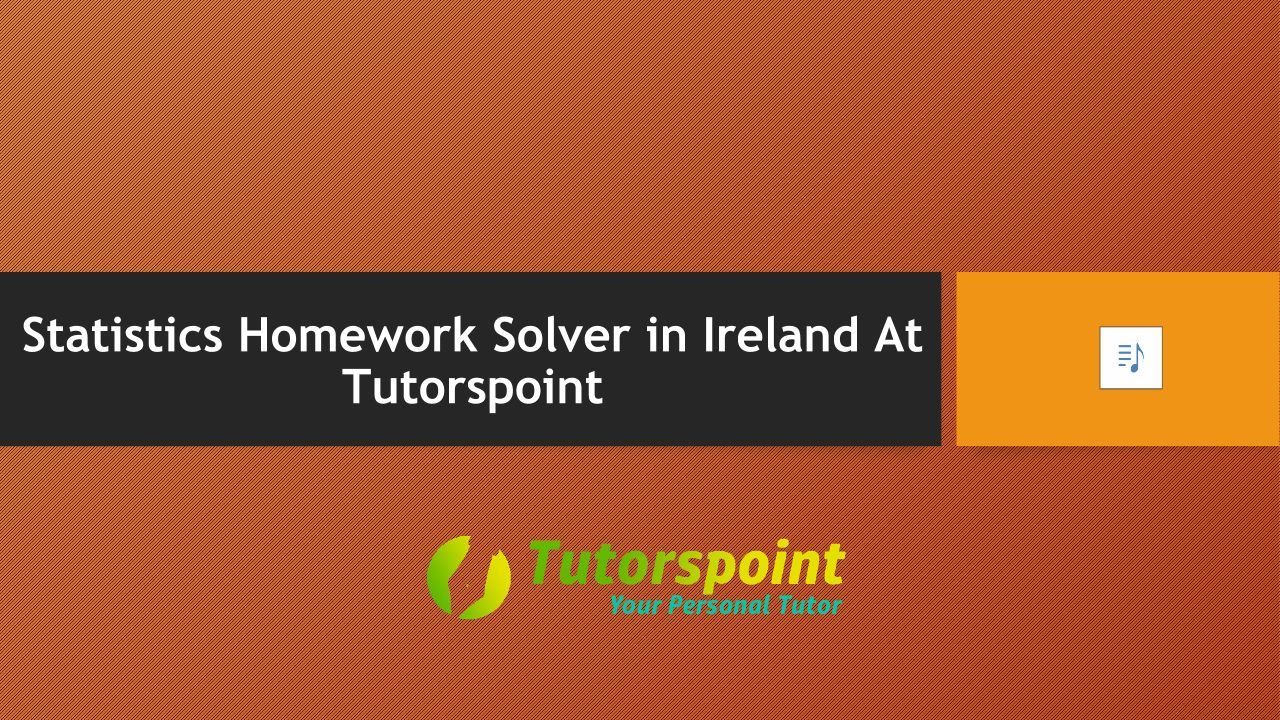 Statistics Homework Solver in Ireland At Tutorspoint

Tutorspoint
Your Personal Tutor